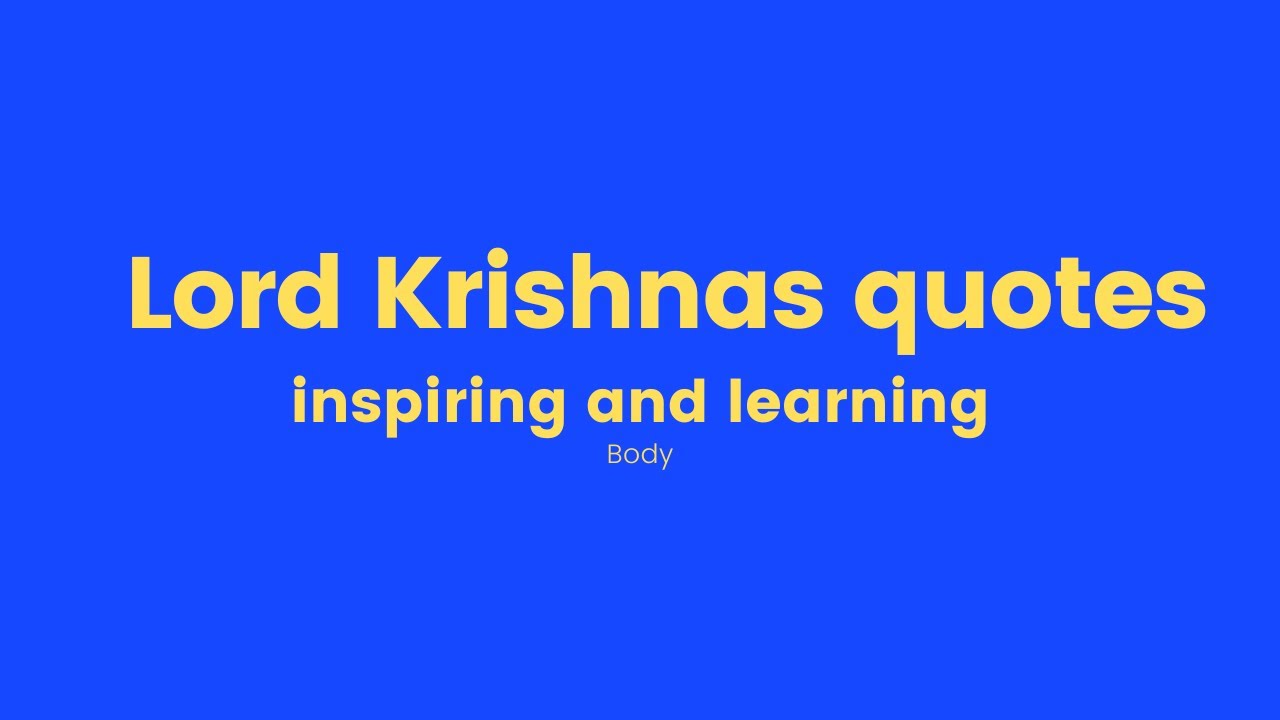 Lord Krishnas quotes
inspiring and learning
Body